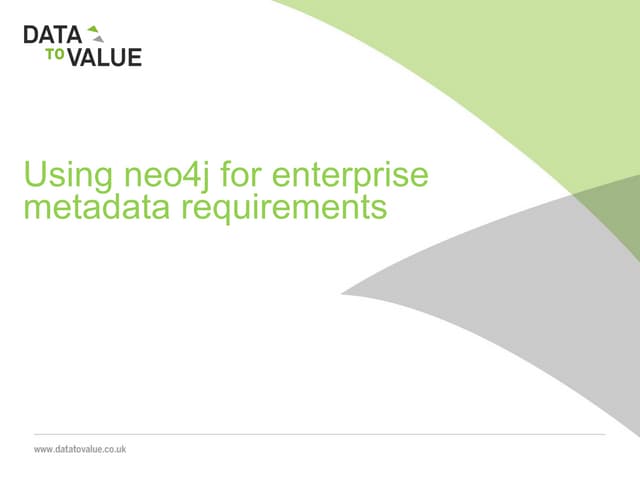 DATA TO VALUE

Using neo4j for enterprise metadata requirements

www.datatovalue.co.uk